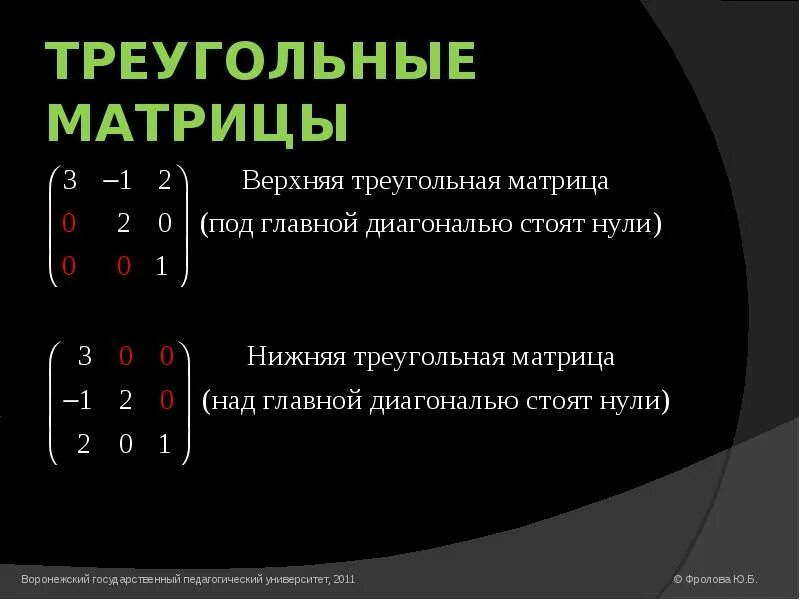 ТРЕУГОЛЬНЫЕ МАТРИЦЫ

$\begin{pmatrix} 3 & -1 & 2 \\ 0 & 2 & 0 \\ 0 & 0 & 1 \end{pmatrix}$ Верхняя треугольная матрица (под главной диагональю стоят нули)

$\begin{pmatrix} 3 & 0 & 0 \\ -1 & 2 & 0 \\ 2 & 0 & 1 \end{pmatrix}$ Нижняя треугольная матрица (над главной диагональю стоят нули)

Воронежский государственный педагогический университет, 2011

© Фролова Ю.Б.